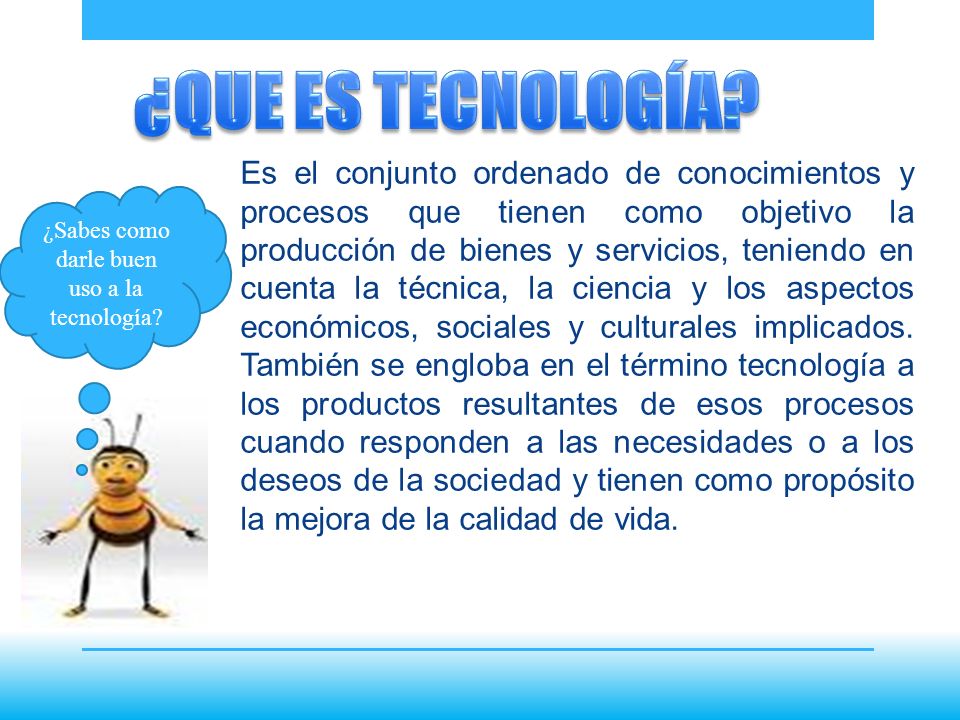 ¿QUE ES TECNOLOGÍA?

¿Sabes como darle buen uso a la tecnología?

Es el conjunto ordenado de conocimientos y procesos que tienen como objetivo la producción de bienes y servicios, teniendo en cuenta la técnica, la ciencia y los aspectos económicos, sociales y culturales implicados. También se engloba en el término tecnología a los productos resultantes de esos procesos cuando responden a las necesidades o a los deseos de la sociedad y tienen como propósito la mejora de la calidad de vida.